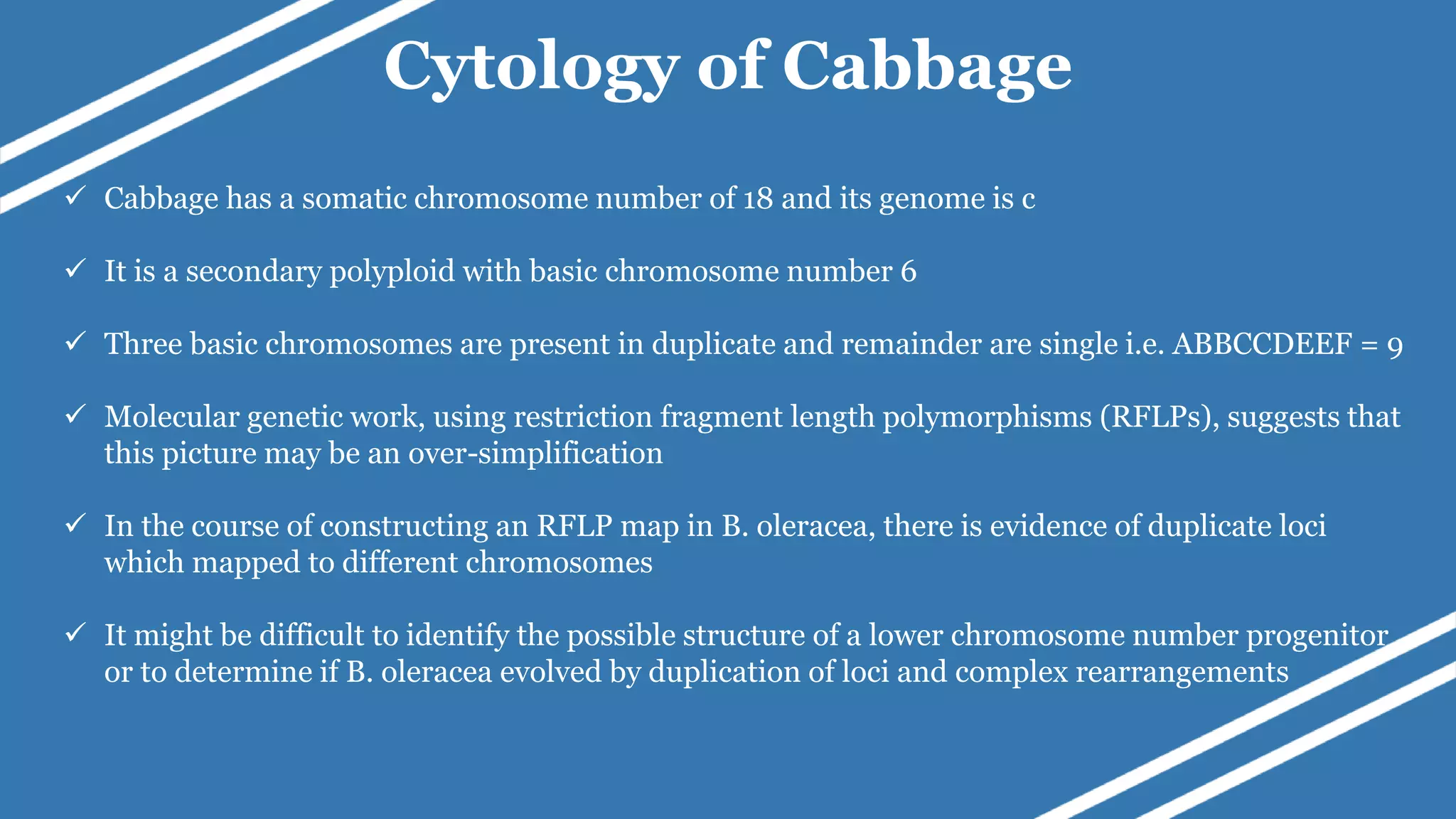 Cytology of Cabbage

✓ Cabbage has a somatic chromosome number of 18 and its genome is c

✓ It is a secondary polyploid with basic chromosome number 6

✓ Three basic chromosomes are present in duplicate and remainder are single i.e. ABBCCDEEF = 9

✓ Molecular genetic work, using restriction fragment length polymorphisms (RFLPs), suggests that this picture may be an over-simplification

✓ In the course of constructing an RFLP map in B. oleracea, there is evidence of duplicate loci which mapped to different chromosomes

✓ It might be difficult to identify the possible structure of a lower chromosome number progenitor or to determine if B. oleracea evolved by duplication of loci and complex rearrangements